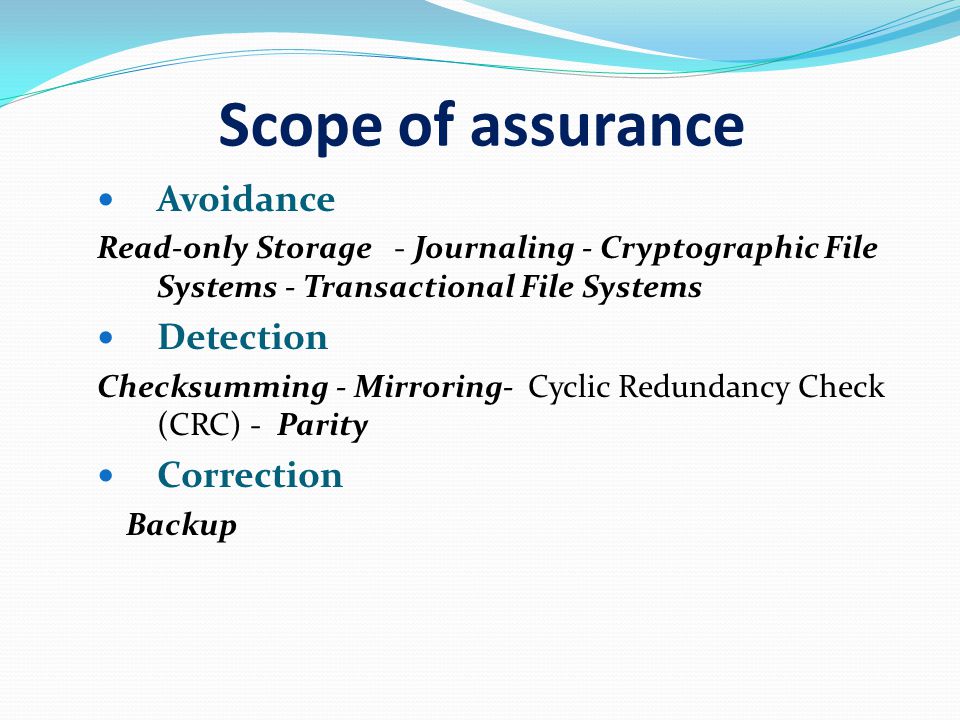 Scope of assurance

• Avoidance

Read-only Storage - Journaling - Cryptographic File Systems - Transactional File Systems

• Detection

Checksumming - Mirroring- Cyclic Redundancy Check (CRC) - Parity

• Correction

Backup